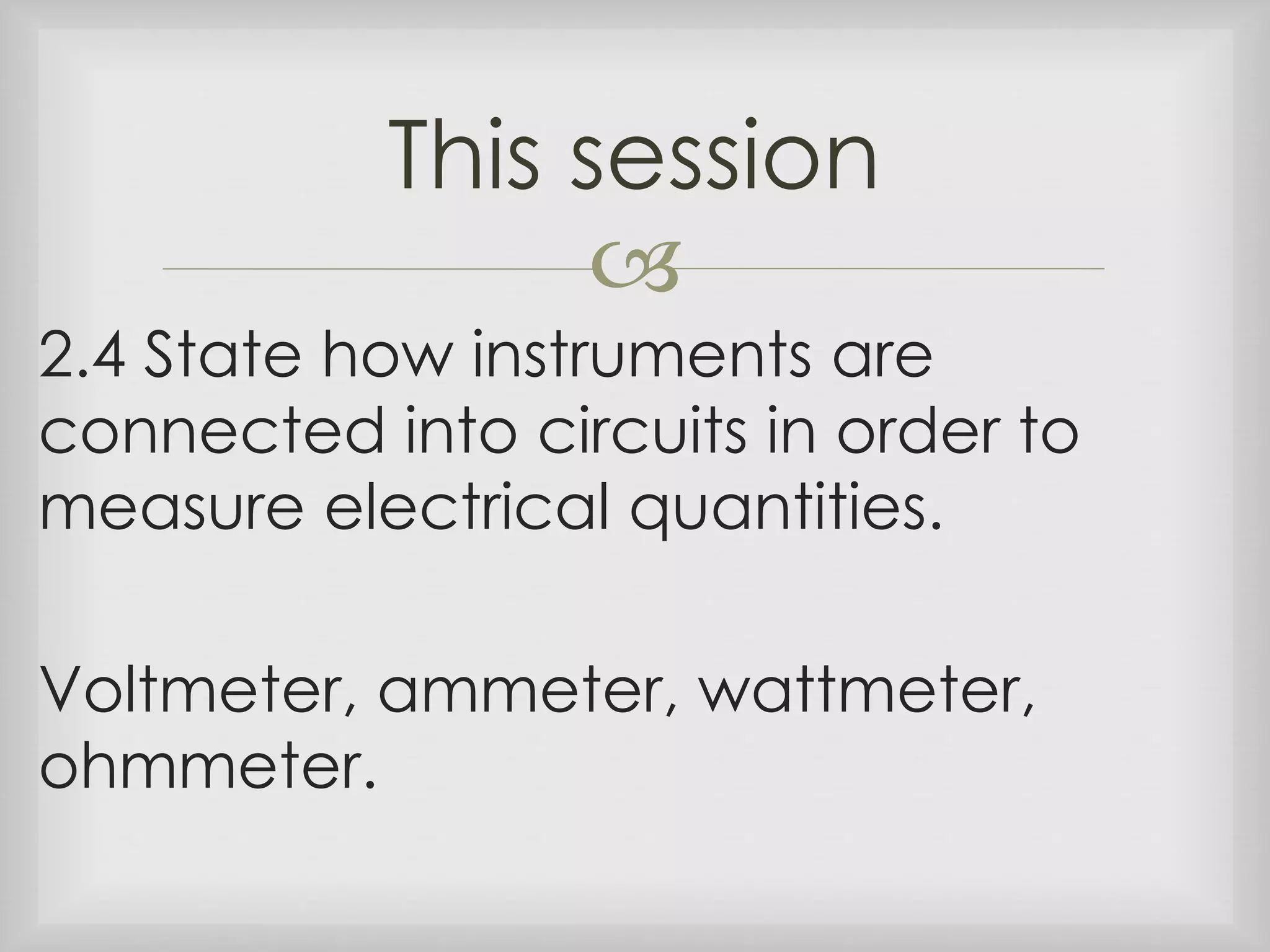 This session

2.4 State how instruments are connected into circuits in order to measure electrical quantities.

Voltmeter, ammeter, wattmeter, ohmmeter.